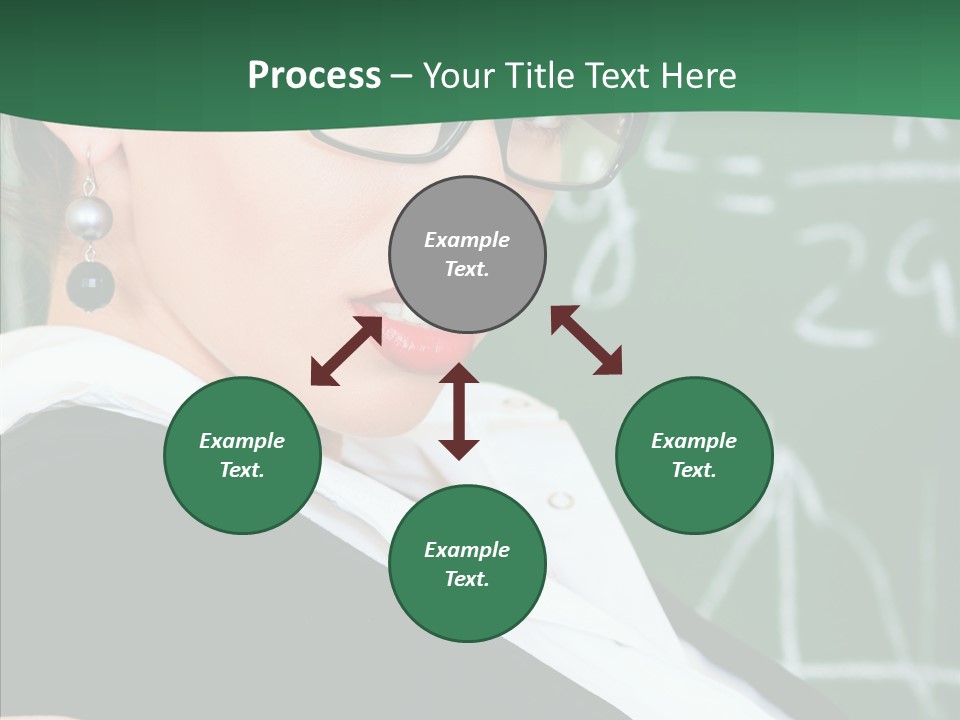 Process – Your Title Text Here

Example Text.

Example Text.

Example Text.

Example Text.